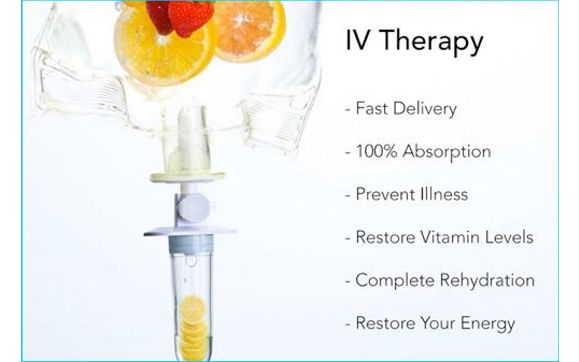 IV Therapy

- Fast Delivery

- 100% Absorption

- Prevent Illness

- Restore Vitamin Levels

- Complete Rehydration

- Restore Your Energy